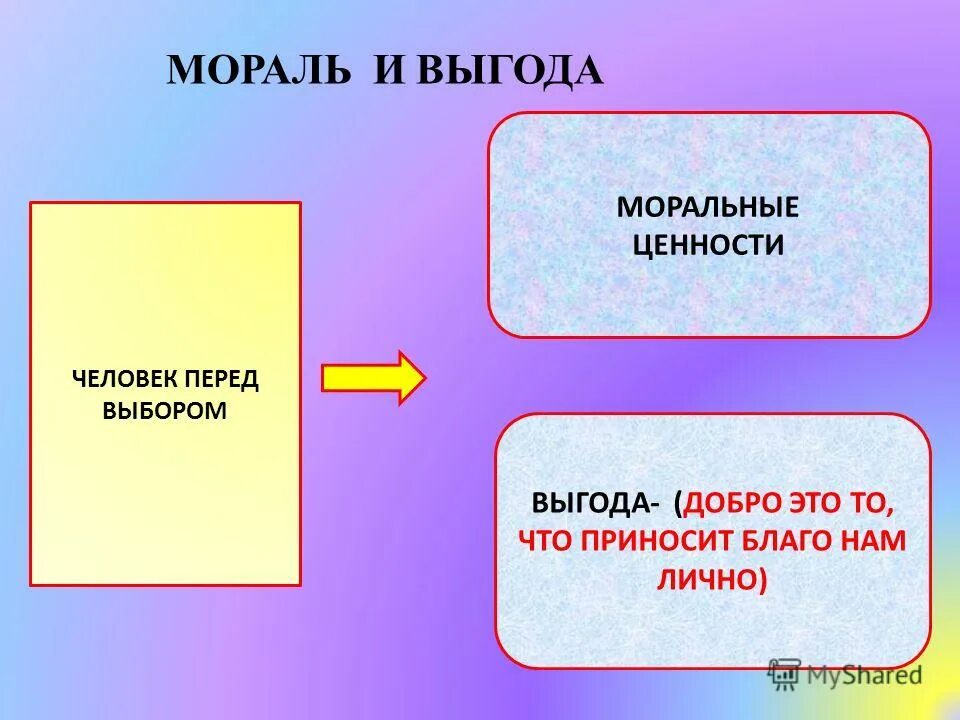 МОРАЛЬ И ВЫГОДА

ЧЕЛОВЕК ПЕРЕД ВЫБОРОМ

МОРАЛЬНЫЕ ЦЕННОСТИ

ВЫГОДА- (ДОБРО ЭТО ТО, ЧТО ПРИНОСИТ БЛАГО НАМ ЛИЧНО)

MyShared